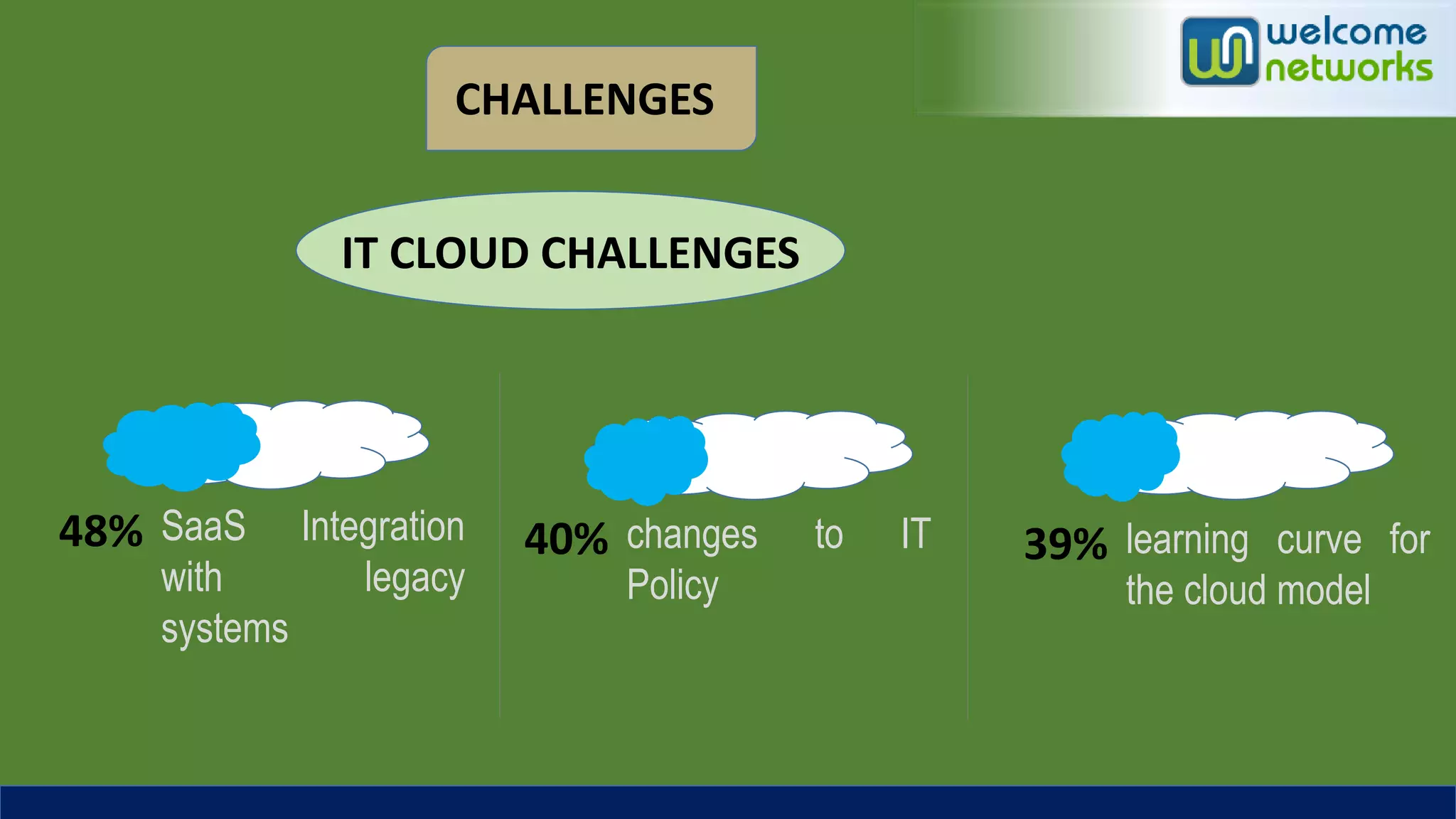 welcome networks

CHALLENGES

IT CLOUD CHALLENGES

48% SaaS Integration with legacy systems

40% changes to IT Policy

39% learning curve for the cloud model